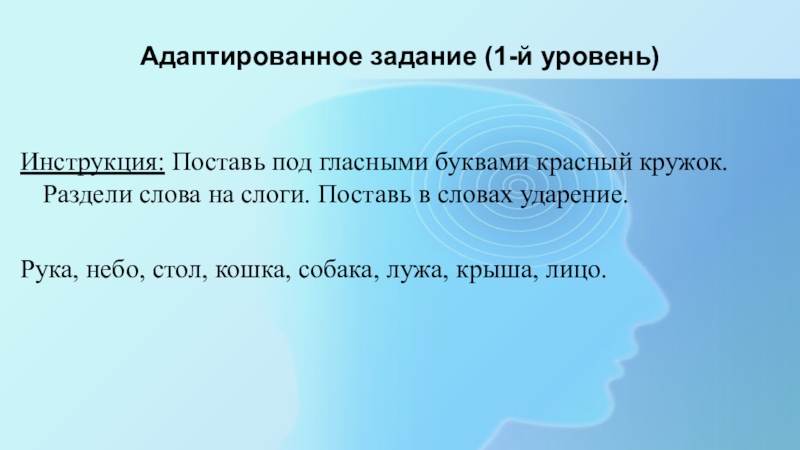 Адаптированное задание (1-й уровень)

Инструкция: Поставь под гласными буквами красный кружок. Раздели слова на слоги. Поставь в словах ударение.

Рука, небо, стол, кошка, собака, лужа, крыша, лицо.